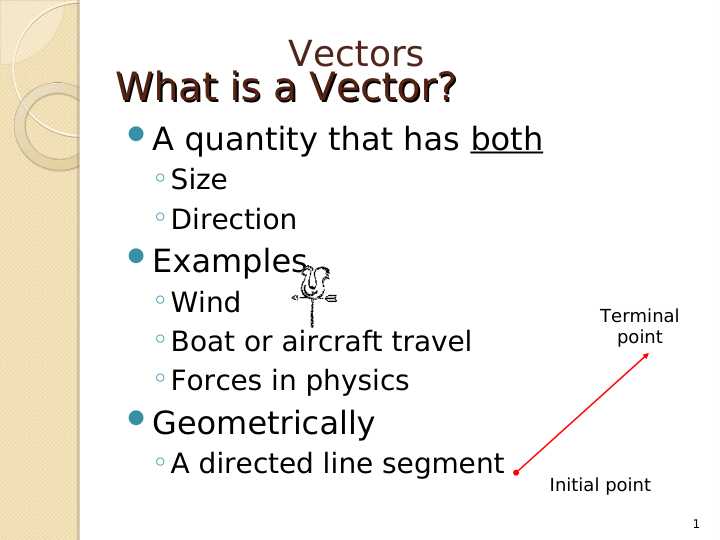 Vectors
What is a Vector?

A quantity that has both
Size
Direction

Examples
Wind
Boat or aircraft travel
Forces in physics

Geometrically
A directed line segment

Terminal point

Initial point

1